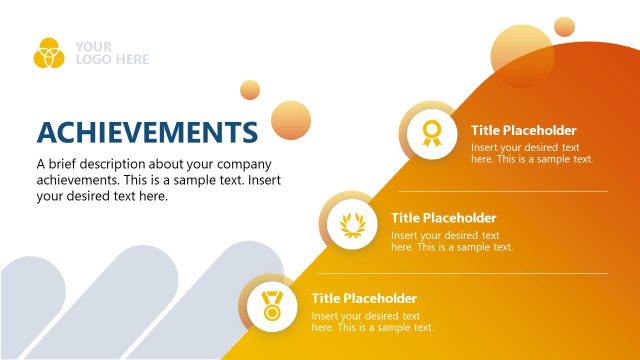 YOUR
LOGO HERE

ACHIEVEMENTS

A brief description about your company achievements. This is a sample text. Insert your desired text here.

Title Placeholder
Insert your desired text here. This is a sample text.

Title Placeholder
Insert your desired text here. This is a sample text.

Title Placeholder
Insert your desired text here. This is a sample text.